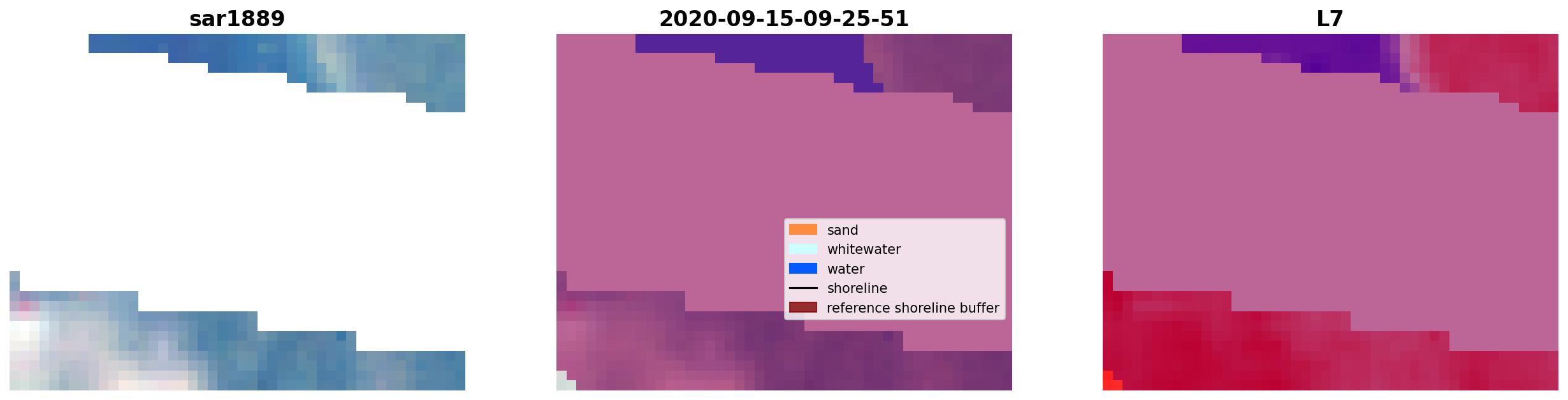 sar1889

2020-09-15-09-25-51

sand
whitewater
water
shoreline
reference shoreline buffer

L7